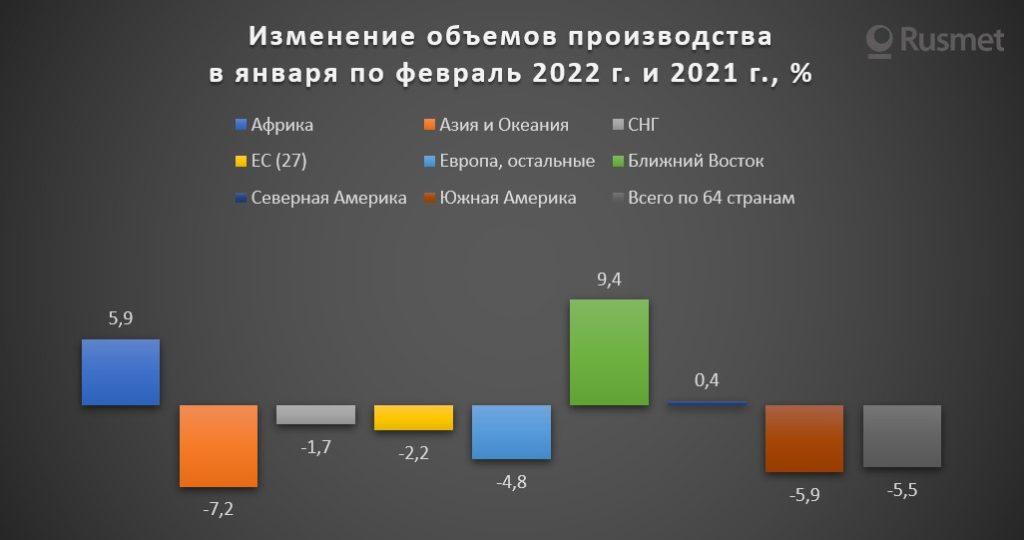 Изменение объемов производства в января по февраль 2022 г. и 2021 г., %

Rusmet

Африка
Азия и Океания
СНГ
ЕС (27)
Европа, остальные
Ближний Восток
Северная Америка
Южная Америка
Всего по 64 странам

5,9
-7,2
-1,7
-2,2
-4,8
9,4
0,4
-5,9
-5,5